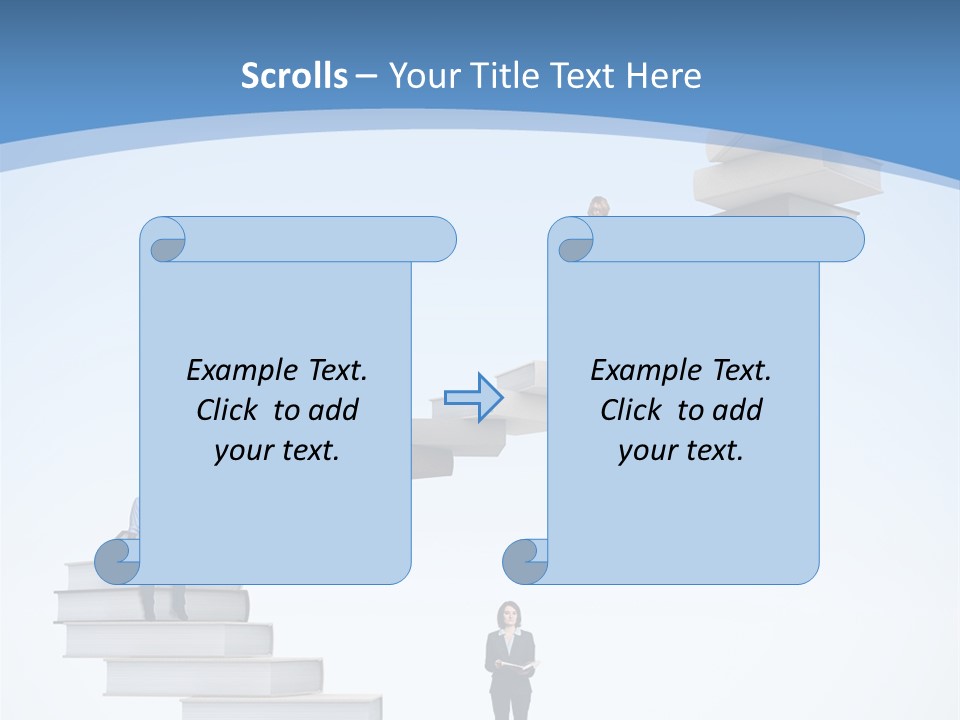 Scrolls – Your Title Text Here

Example Text. Click to add your text.

Example Text. Click to add your text.